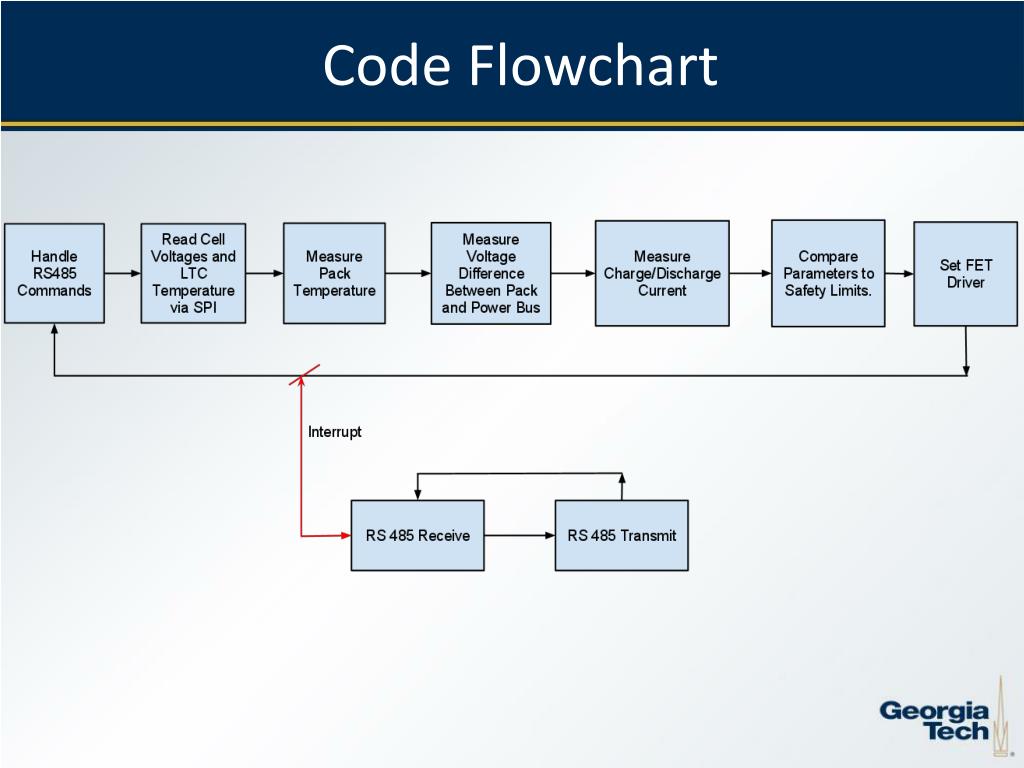 Code Flowchart

Handle RS485 Commands

Read Cell Voltages and LTC Temperature via SPI

Measure Pack Temperature

Measure Voltage Difference Between Pack and Power Bus

Measure Charge/Discharge Current

Compare Parameters to Safety Limits.

Set FET Driver

Interrupt

RS 485 Receive

RS 485 Transmit

Georgia Tech